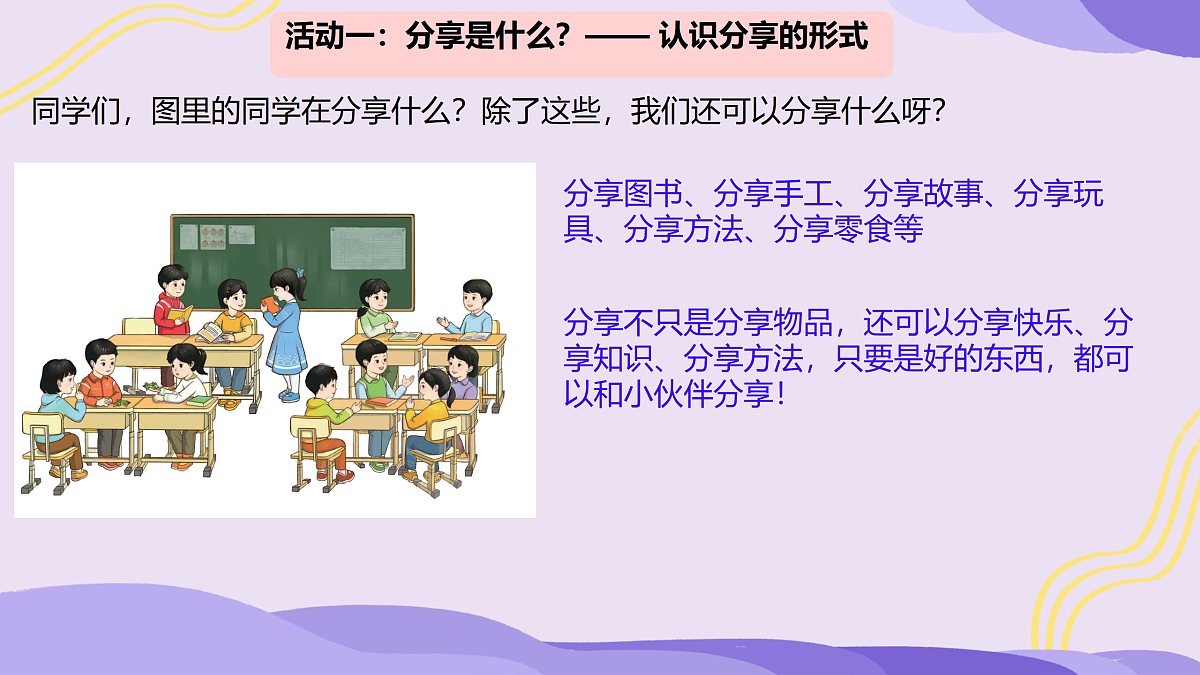 活动一：分享是什么？—— 认识分享的形式

同学们，图里的同学在分享什么？除了这些，我们还可以分享什么呀？

分享图书、分享手工、分享故事、分享玩具、分享方法、分享零食等

分享不只是分享物品，还可以分享快乐、分享知识、分享方法，只要是好的东西，都可以和小伙伴分享！